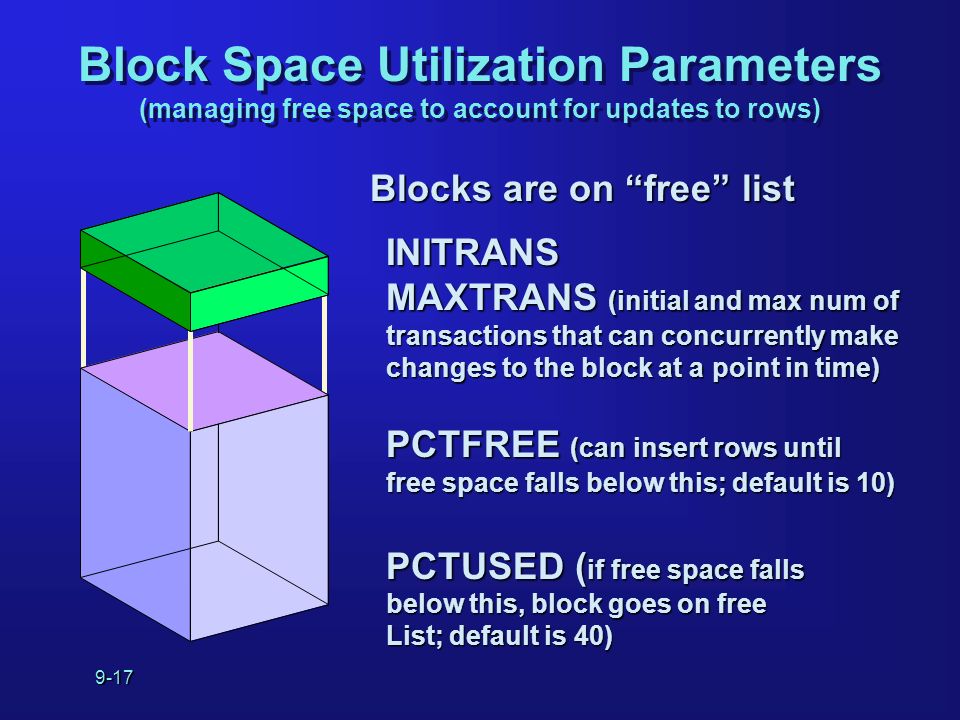 Block Space Utilization Parameters
(managing free space to account for updates to rows)

Blocks are on “free” list

INITRANS
MAXTRANS (initial and max num of transactions that can concurrently make changes to the block at a point in time)

PCTFREE (can insert rows until free space falls below this; default is 10)

PCTUSED (if free space falls below this, block goes on free List; default is 40)

9-17